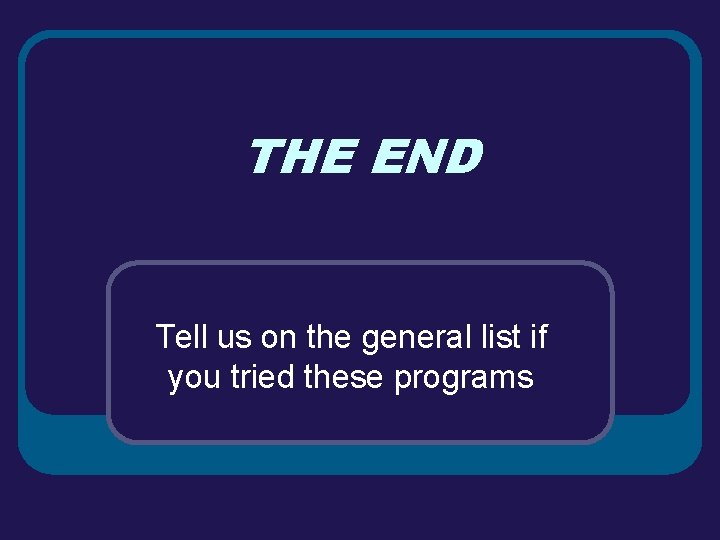 THE END

Tell us on the general list if you tried these programs